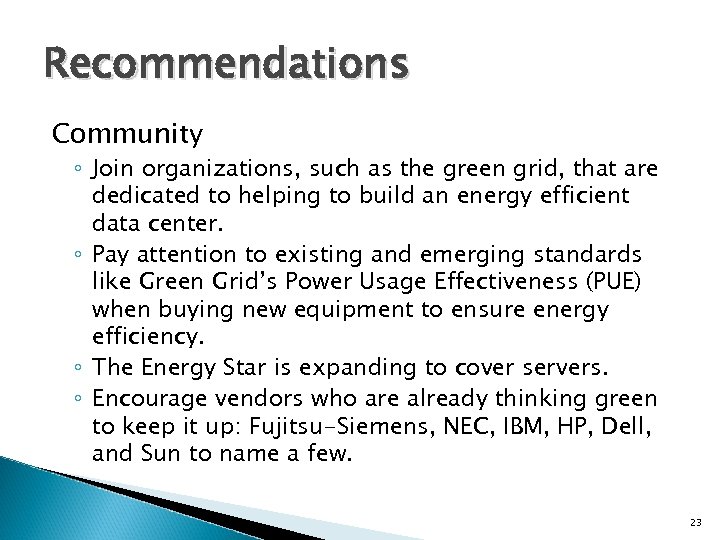 Recommendations

Community

◦ Join organizations, such as the green grid, that are dedicated to helping to build an energy efficient data center.
◦ Pay attention to existing and emerging standards like Green Grid's Power Usage Effectiveness (PUE) when buying new equipment to ensure energy efficiency.
◦ The Energy Star is expanding to cover servers.
◦ Encourage vendors who are already thinking green to keep it up: Fujitsu-Siemens, NEC, IBM, HP, Dell, and Sun to name a few.

23